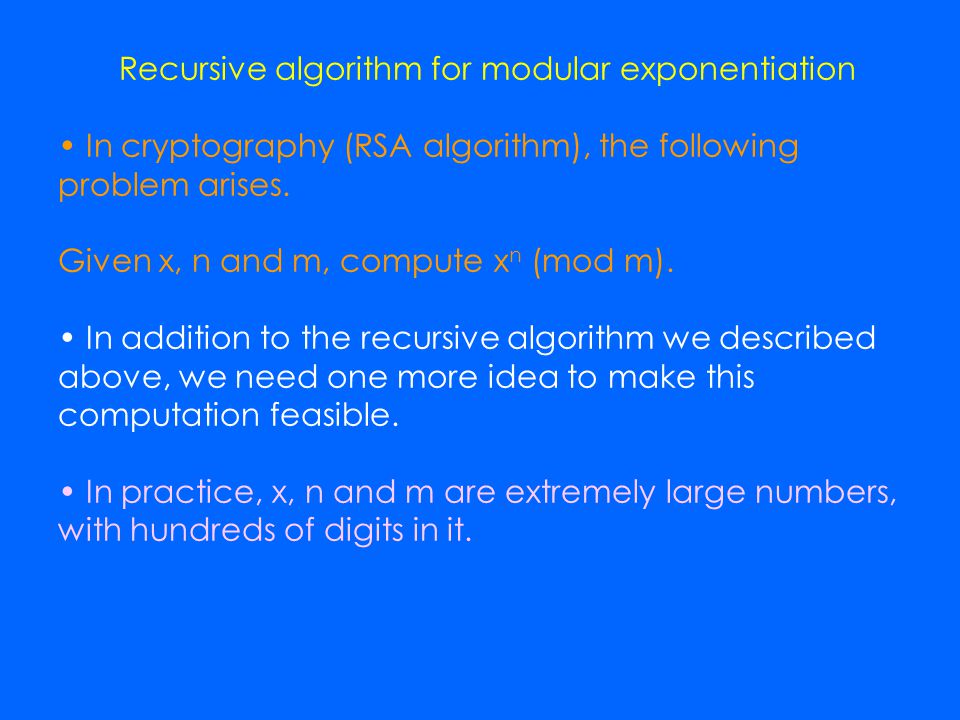 Recursive algorithm for modular exponentiation

• In cryptography (RSA algorithm), the following problem arises.

Given x, n and m, compute $x^n$ (mod m).

• In addition to the recursive algorithm we described above, we need one more idea to make this computation feasible.

• In practice, x, n and m are extremely large numbers, with hundreds of digits in it.